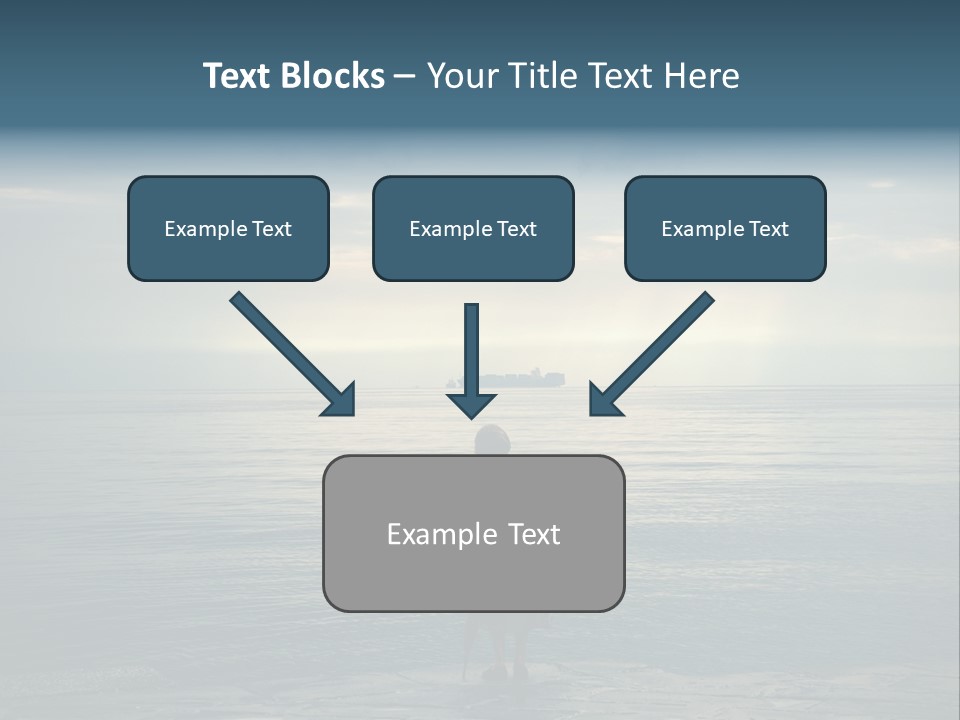 Text Blocks – Your Title Text Here

Example Text

Example Text

Example Text

Example Text